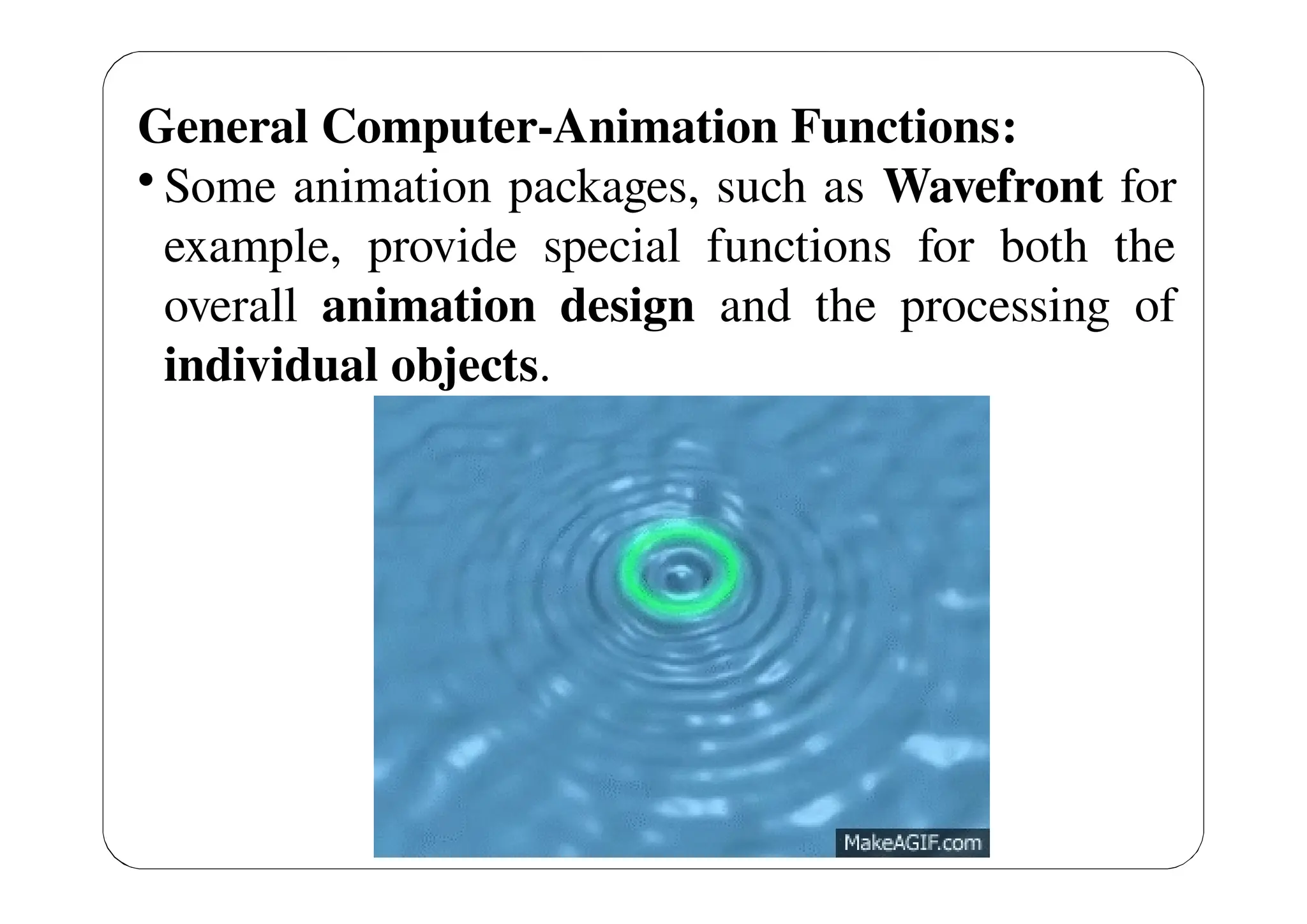 General Computer-Animation Functions:

• Some animation packages, such as Wavefront for example, provide special functions for both the overall animation design and the processing of individual objects.

MakeAGIF.com